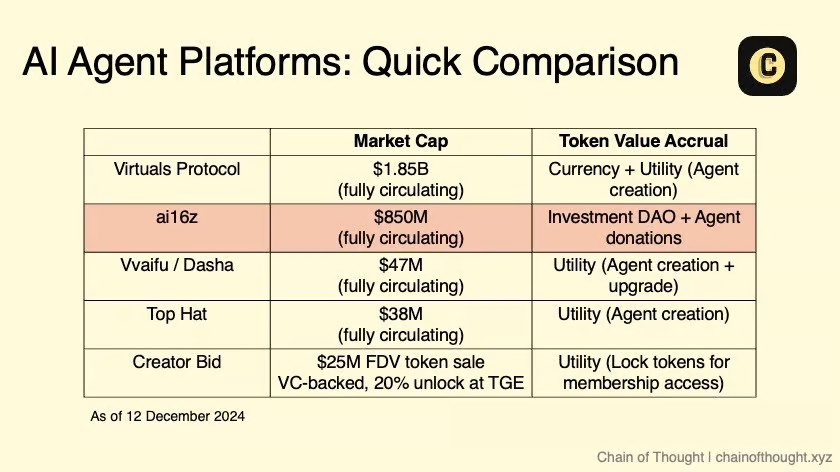 AI Agent Platforms: Quick Comparison

C

| | Market Cap | Token Value Accrual |
|---|---|---|
| Virtuals Protocol | \$1.85B (fully circulating) | Currency + Utility (Agent creation) |
| ai16z | \$850M (fully circulating) | Investment DAO + Agent donations |
| Vvaifu / Dasha | \$47M (fully circulating) | Utility (Agent creation + upgrade) |
| Top Hat | \$38M (fully circulating) | Utility (Agent creation) |
| Creator Bid | \$25M FDV token sale VC-backed, 20% unlock at TGE | Utility (Lock tokens for membership access) |

As of 12 December 2024

Chain of Thought | chainofthought.xyz